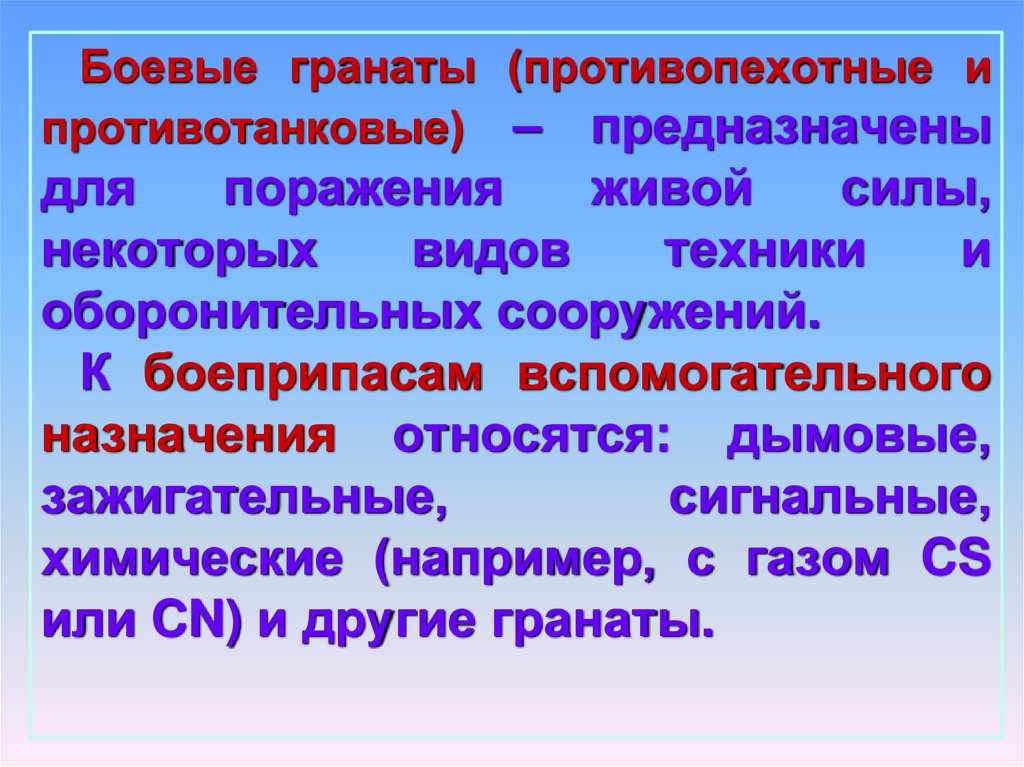 Боевые гранаты (противопехотные и противотанковые) – предназначены для поражения живой силы, некоторых видов техники и оборонительных сооружений.

К боеприпасам вспомогательного назначения относятся: дымовые, зажигательные, сигнальные, химические (например, с газом CS или CN) и другие гранаты.